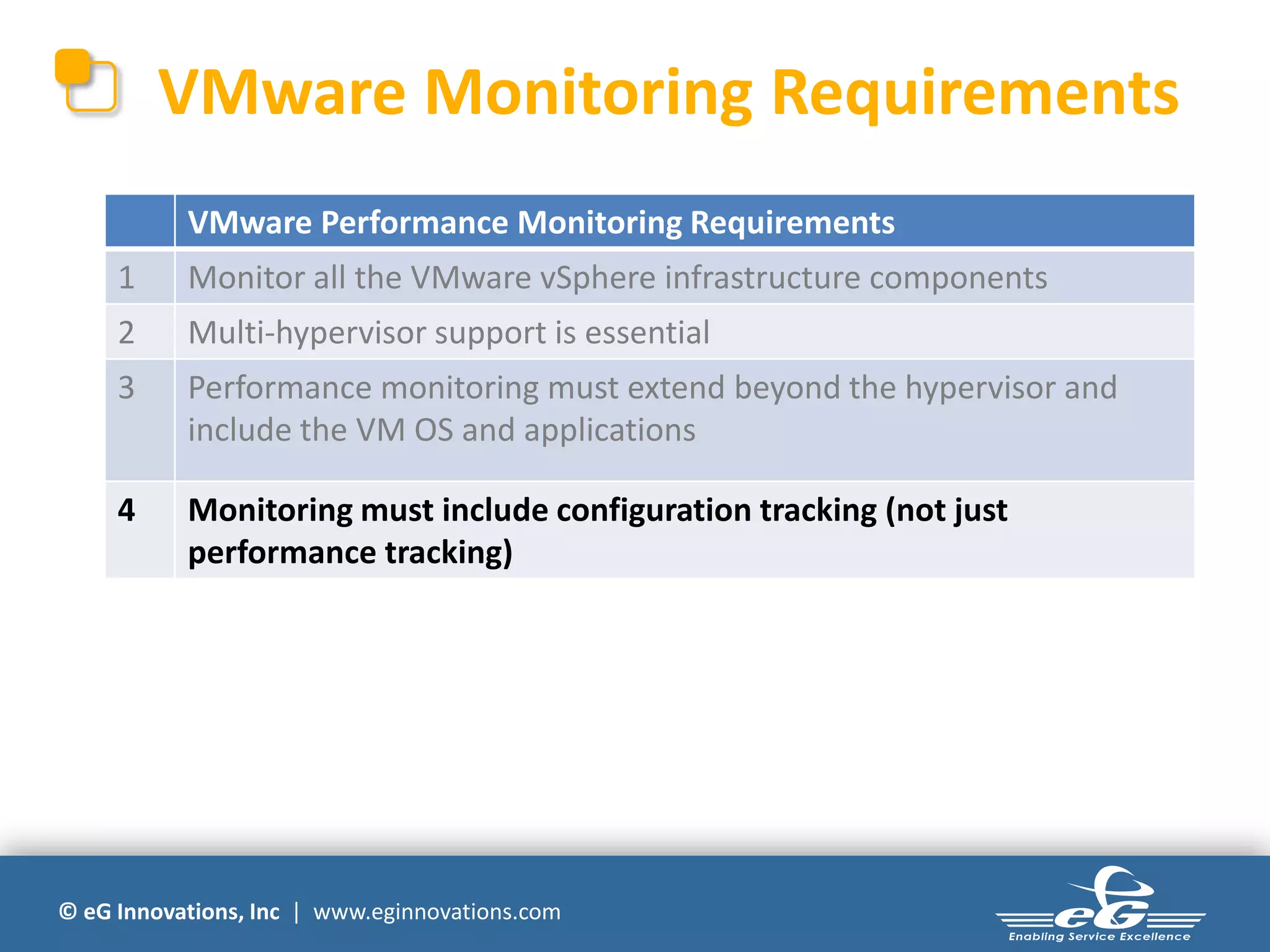 VMware Monitoring Requirements

| | VMware Performance Monitoring Requirements |
|---|---|
| 1 | Monitor all the VMware vSphere infrastructure components |
| 2 | Multi-hypervisor support is essential |
| 3 | Performance monitoring must extend beyond the hypervisor and include the VM OS and applications |
| 4 | Monitoring must include configuration tracking (not just performance tracking) |

© eG Innovations, Inc | www.eginnovations.com

eG
Enabling Service Excellence